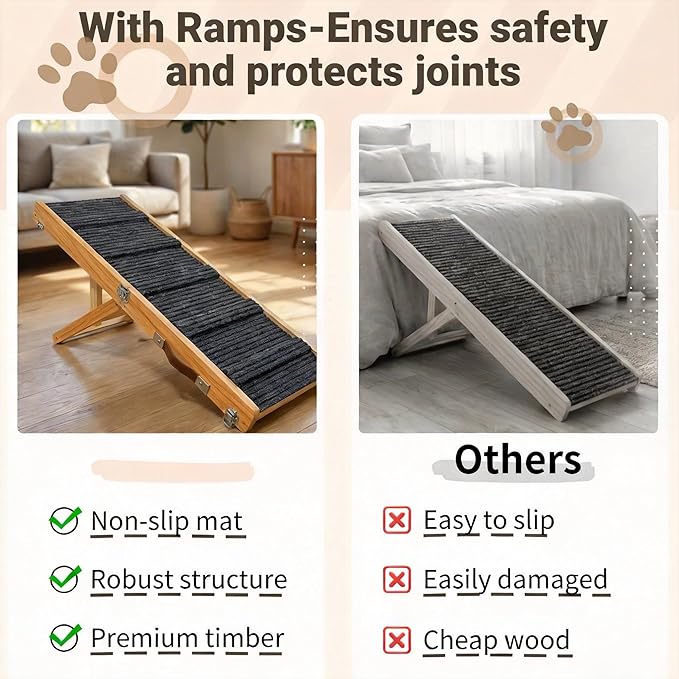 With Ramps-Ensures safety and protects joints

Non-slip mat

Robust structure

Premium timber

Others

Easy to slip

Easily damaged

Cheap wood